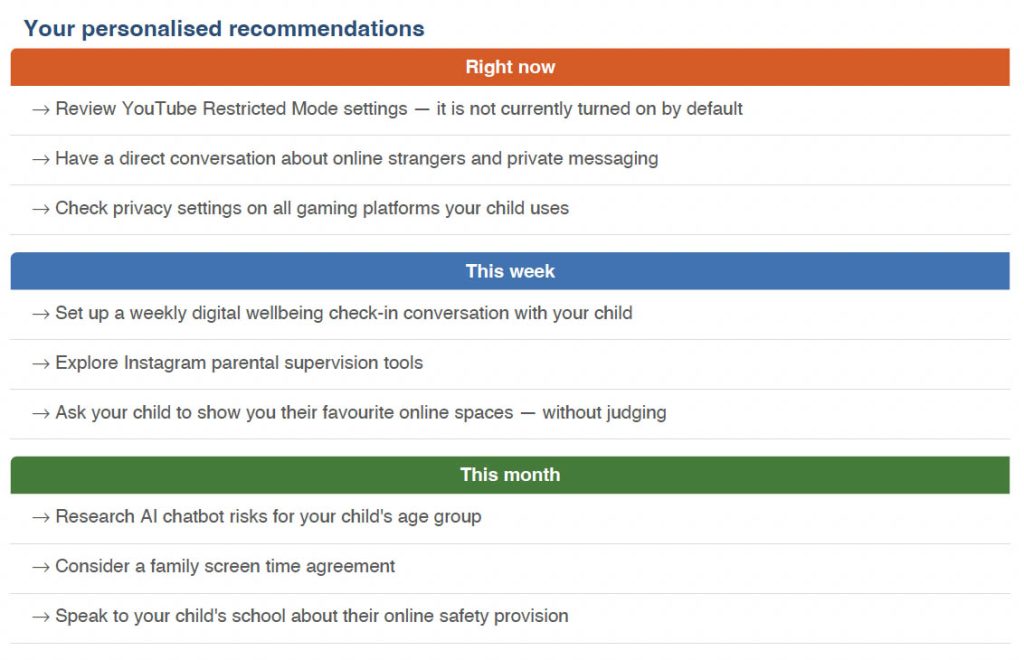 Your personalised recommendations

Right now

→ Review YouTube Restricted Mode settings — it is not currently turned on by default

→ Have a direct conversation about online strangers and private messaging

→ Check privacy settings on all gaming platforms your child uses

This week

→ Set up a weekly digital wellbeing check-in conversation with your child

→ Explore Instagram parental supervision tools

→ Ask your child to show you their favourite online spaces — without judging

This month

→ Research AI chatbot risks for your child's age group

→ Consider a family screen time agreement

→ Speak to your child's school about their online safety provision